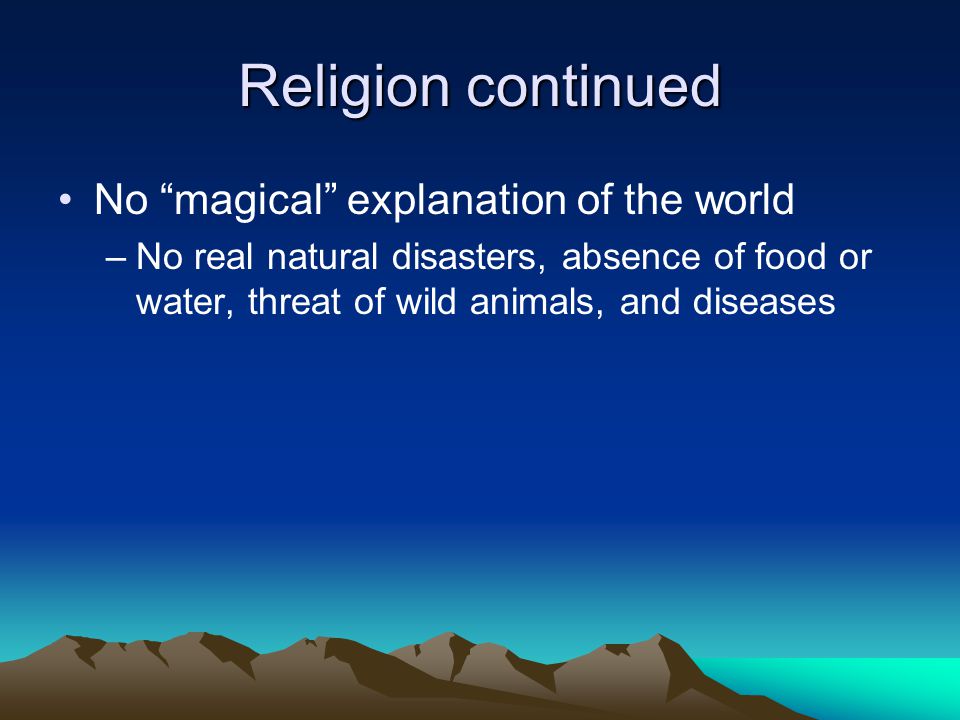 Religion continued

• No “magical” explanation of the world

– No real natural disasters, absence of food or water, threat of wild animals, and diseases